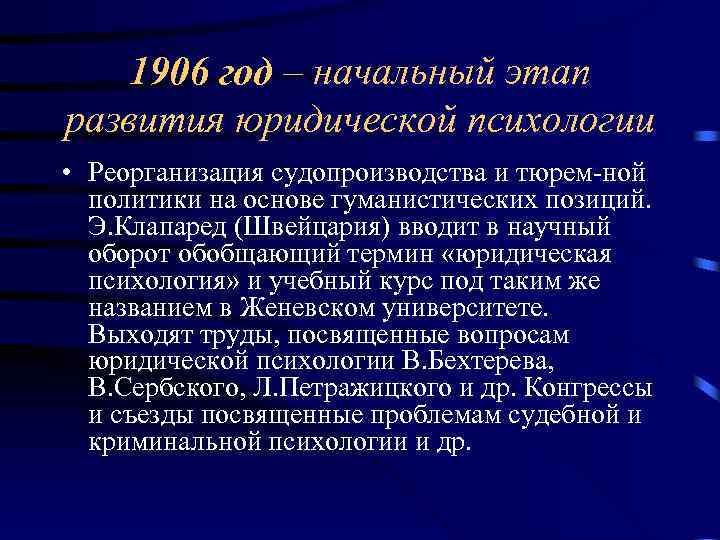 1906 год – начальный этап развития юридической психологии

• Реорганизация судопроизводства и тюрем-ной политики на основе гуманистических позиций. Э.Клапаред (Швейцария) вводит в научный оборот обобщающий термин «юридическая психология» и учебный курс под таким же названием в Женевском университете. Выходят труды, посвященные вопросам юридической психологии В.Бехтерева, В.Сербского, Л.Петражицкого и др. Конгрессы и съезды посвященные проблемам судебной и криминальной психологии и др.